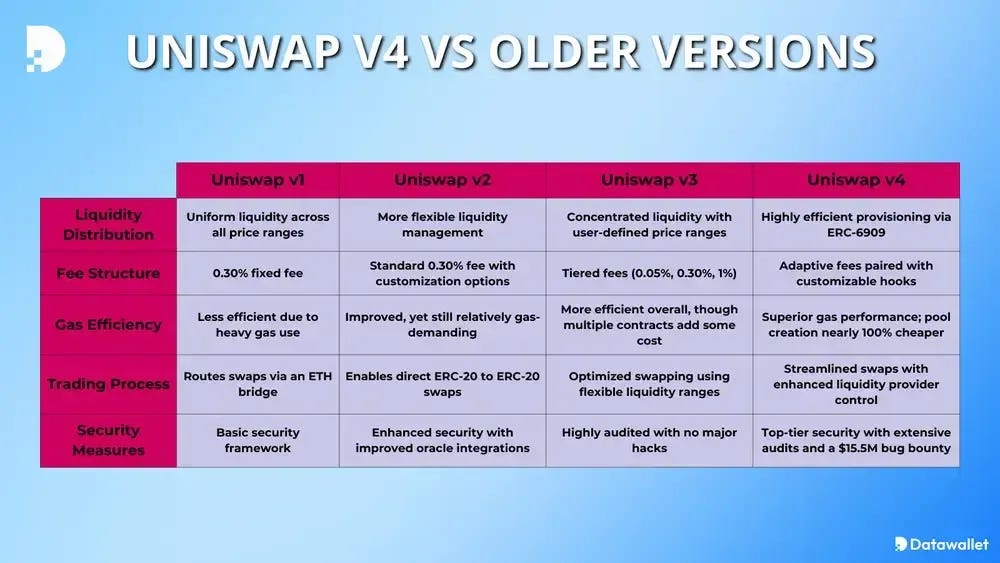 UNISWAP V4 VS OLDER VERSIONS

| | Uniswap v1 | Uniswap v2 | Uniswap v3 | Uniswap v4 |
|---|---|---|---|---|
| Liquidity Distribution | Uniform liquidity across all price ranges | More flexible liquidity management | Concentrated liquidity with user-defined price ranges | Highly efficient provisioning via ERC-6909 |
| Fee Structure | 0.30% fixed fee | Standard 0.30% fee with customization options | Tiered fees (0.05%, 0.30%, 1%) | Adaptive fees paired with customizable hooks |
| Gas Efficiency | Less efficient due to heavy gas use | Improved, yet still relatively gas-demanding | More efficient overall, though multiple contracts add some cost | Superior gas performance; pool creation nearly 100% cheaper |
| Trading Process | Routes swaps via an ETH bridge | Enables direct ERC-20 to ERC-20 swaps | Optimized swapping using flexible liquidity ranges | Streamlined swaps with enhanced liquidity provider control |
| Security Measures | Basic security framework | Enhanced security with improved oracle integrations | Highly audited with no major hacks | Top-tier security with extensive audits and a $15.5M bug bounty |

Datawallet